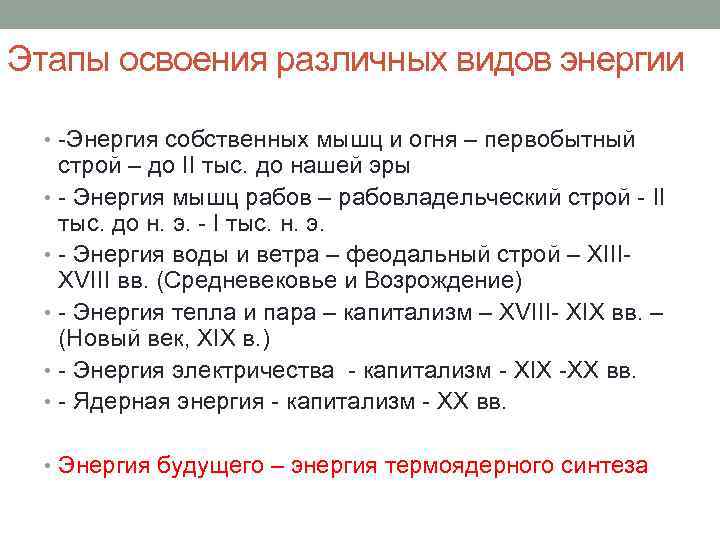 Этапы освоения различных видов энергии

• -Энергия собственных мышц и огня – первобытный строй – до II тыс. до нашей эры
• - Энергия мышц рабов – рабовладельческий строй - II тыс. до н. э. - I тыс. н. э.
• - Энергия воды и ветра – феодальный строй – XIII-XVIII вв. (Средневековье и Возрождение)
• - Энергия тепла и пара – капитализм – XVIII- XIX вв. – (Новый век, XIX в.)
• - Энергия электричества - капитализм - XIX -XX вв.
• - Ядерная энергия - капитализм - XX вв.

• Энергия будущего – энергия термоядерного синтеза